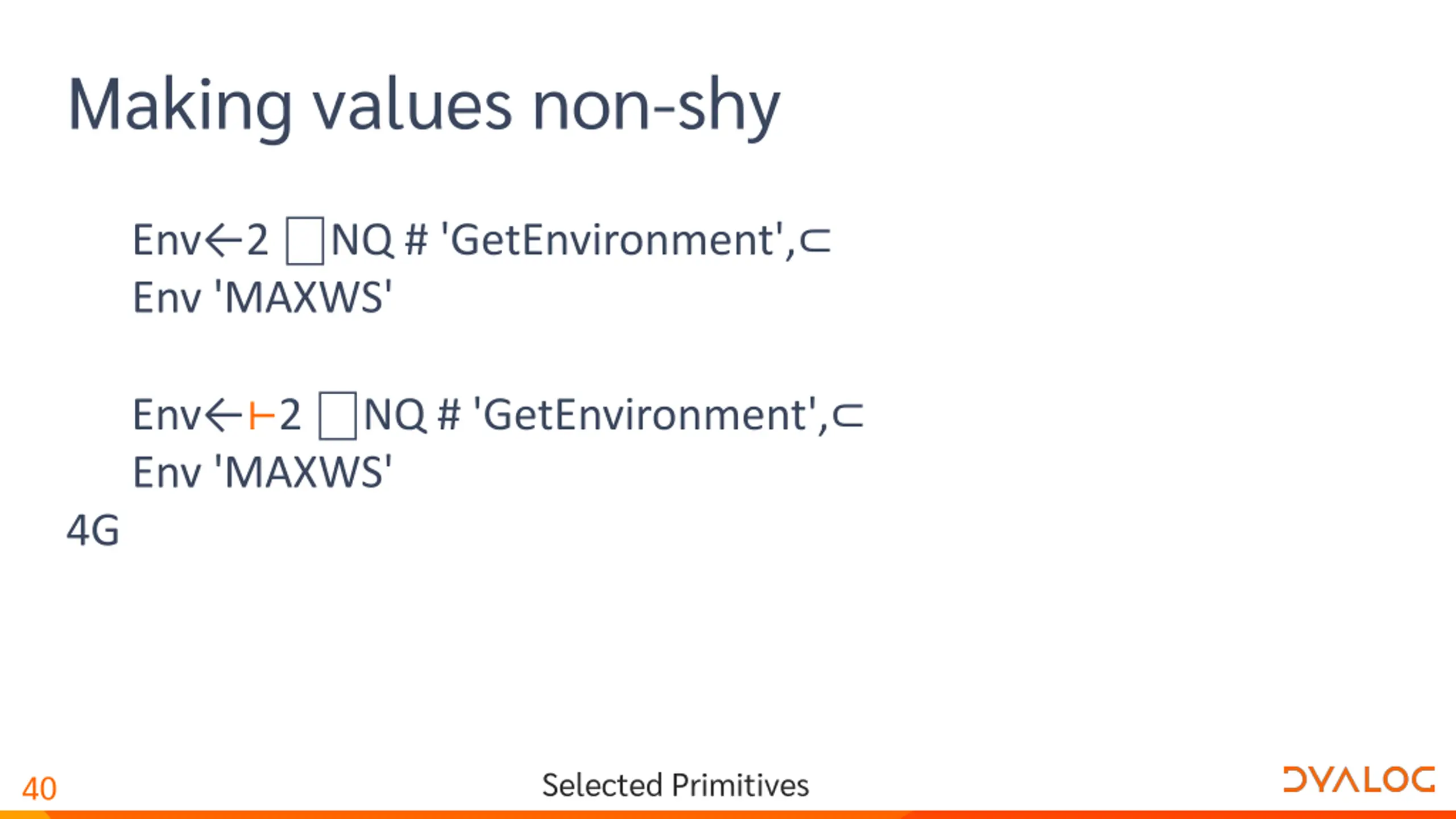 Making values non-shy

Env←2 ⎕NQ # 'GetEnvironment',⊂
Env 'MAXWS'

Env←⊢2 ⎕NQ # 'GetEnvironment',⊂
Env 'MAXWS'
4G

40

Selected Primitives

DYALOG